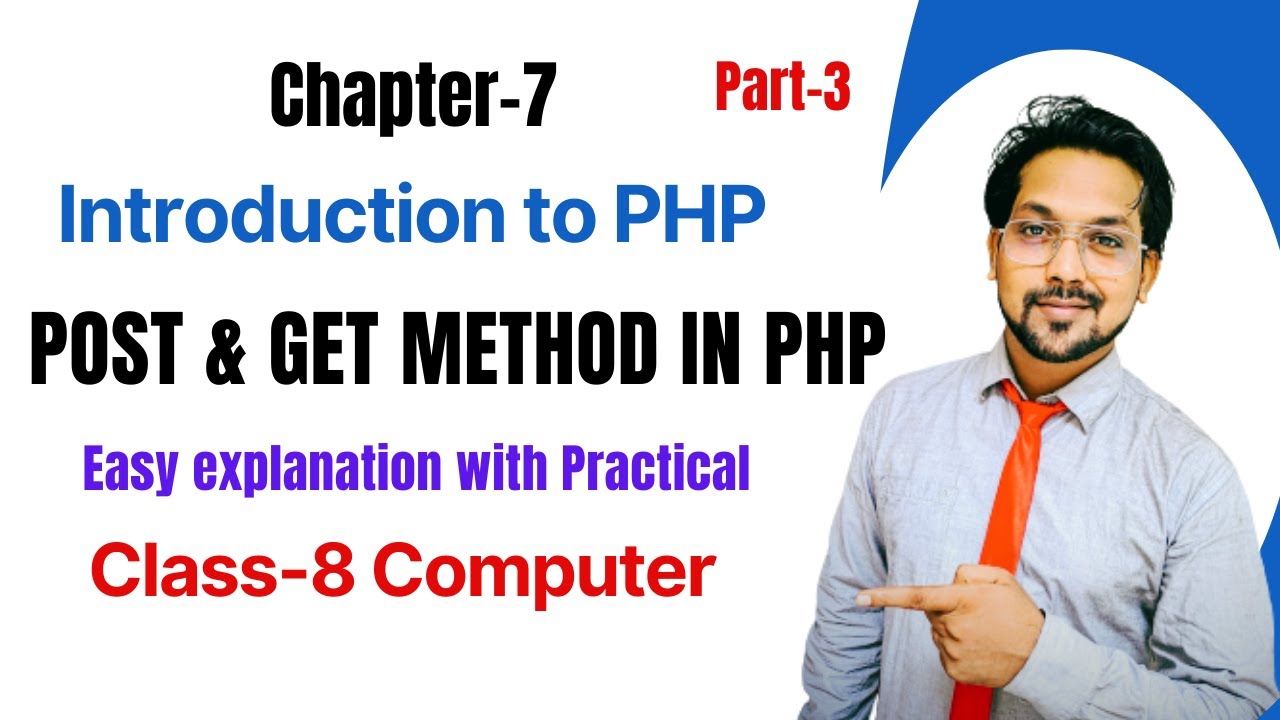 Chapter-7

Part-3

Introduction to PHP

POST & GET METHOD IN PHP

Easy explanation with Practical

Class-8 Computer